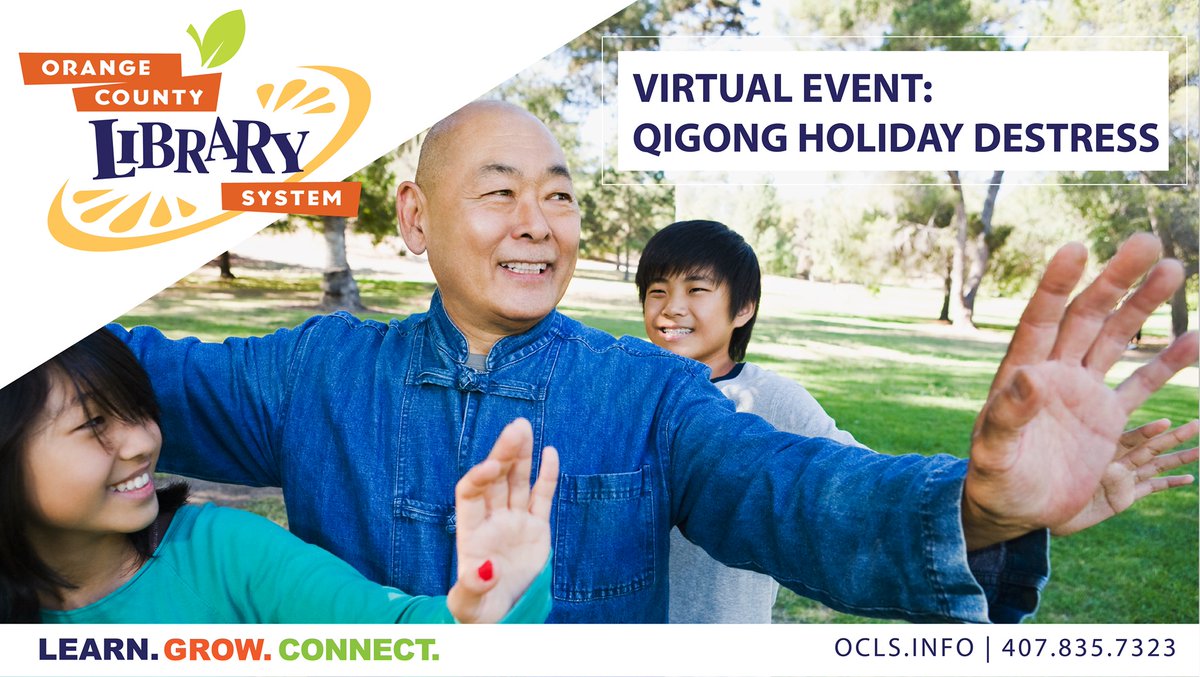 ORANGE COUNTY LIBRARY SYSTEM

VIRTUAL EVENT: QIGONG HOLIDAY DESTRESS

LEARN. GROW. CONNECT.

OCLS.INFO | 407.835.7323